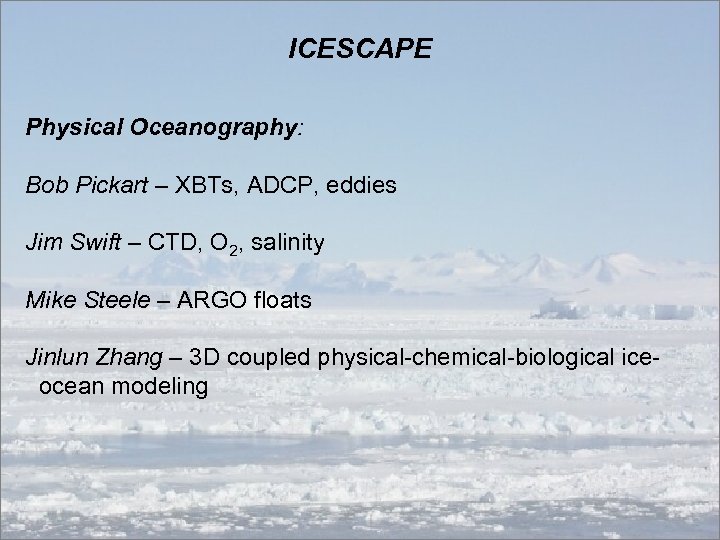 ICESCAPE

Physical Oceanography:

Bob Pickart – XBTs, ADCP, eddies

Jim Swift – CTD, $O_2$, salinity

Mike Steele – ARGO floats

Jinlun Zhang – 3D coupled physical-chemical-biological ice-ocean modeling